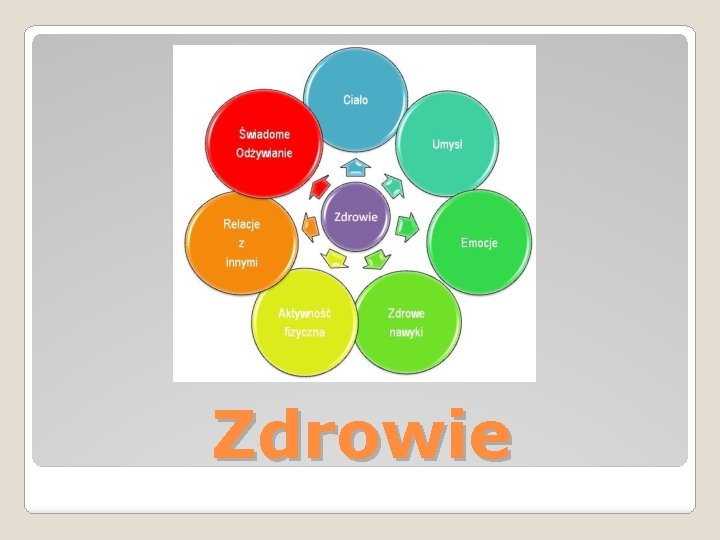 Ciało

Umysł

Emocje

Zdrowe nawyki

Aktywność fizyczna

Relacje z innymi

Świadome Odżywianie

Zdrowie

Zdrowie